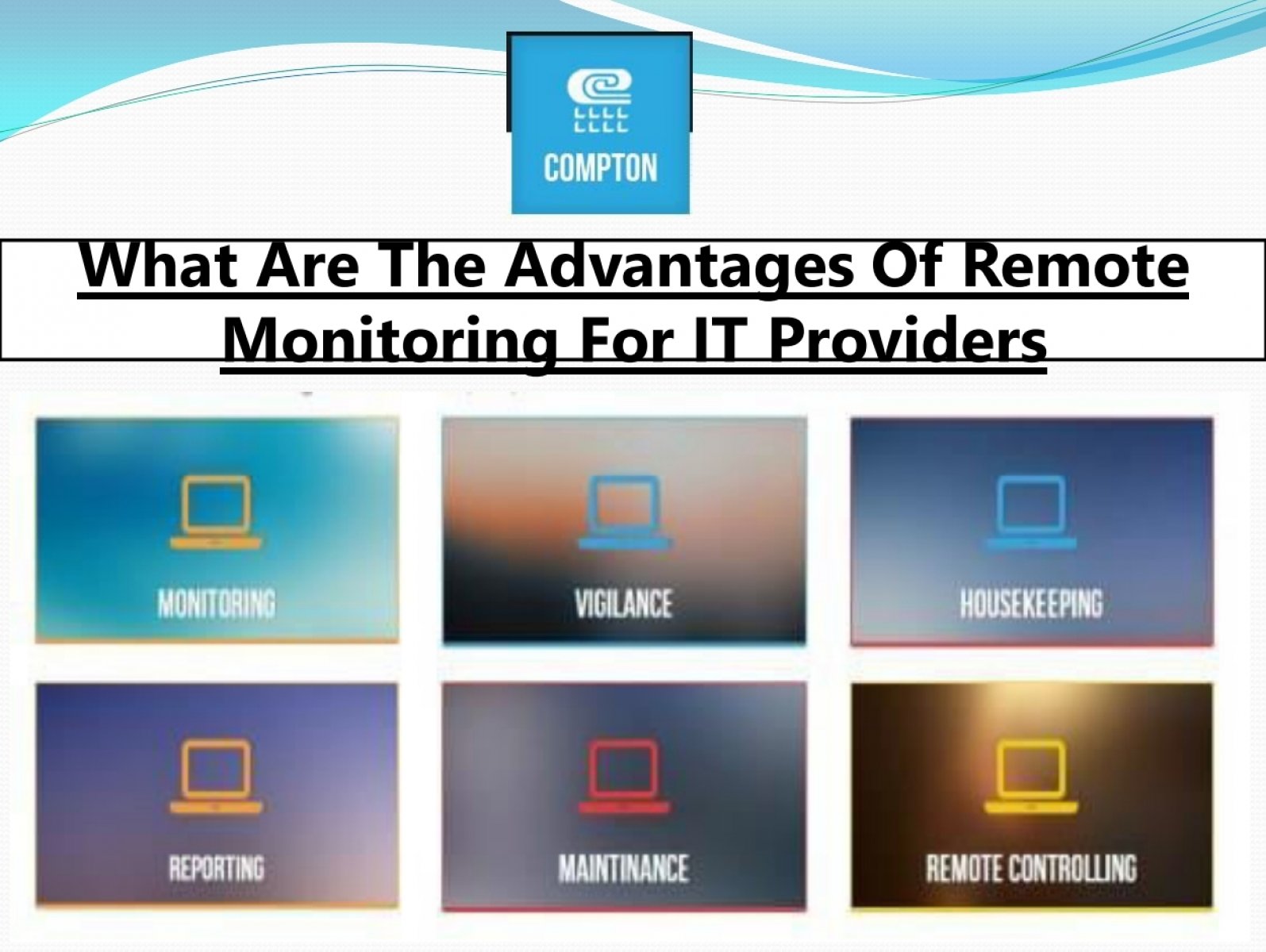 COMPTON

What Are The Advantages Of Remote Monitoring For IT Providers

MONITORING

VIGILANCE

HOUSEKEEPING

REPORTING

MAINTINANCE

REMOTE CONTROLLING